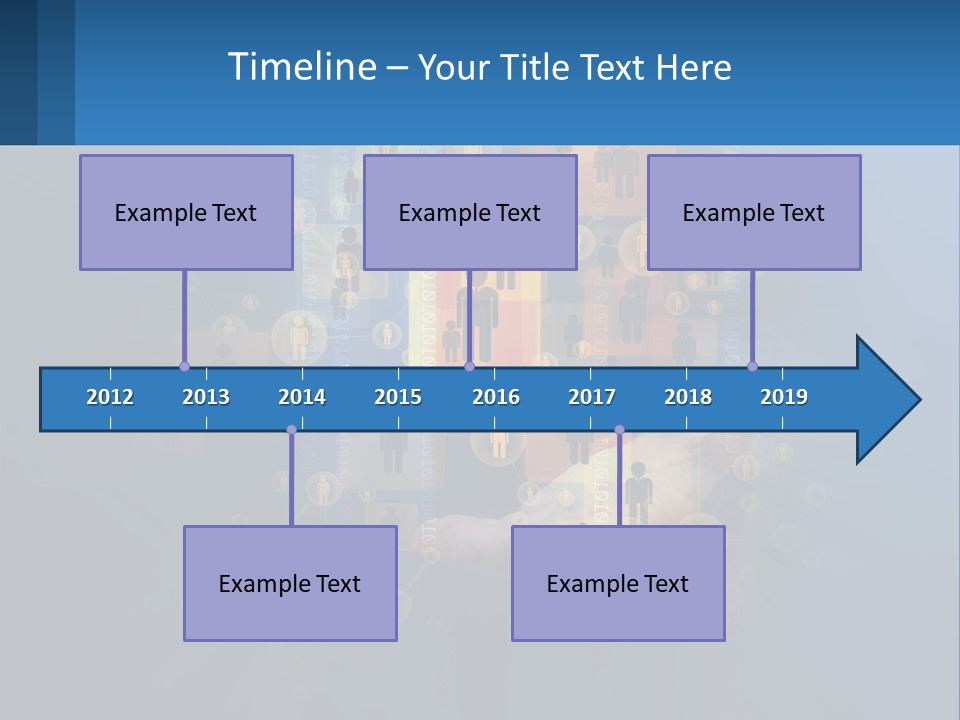 Timeline – Your Title Text Here

Example Text

Example Text

Example Text

2012 2013 2014 2015 2016 2017 2018 2019

Example Text

Example Text